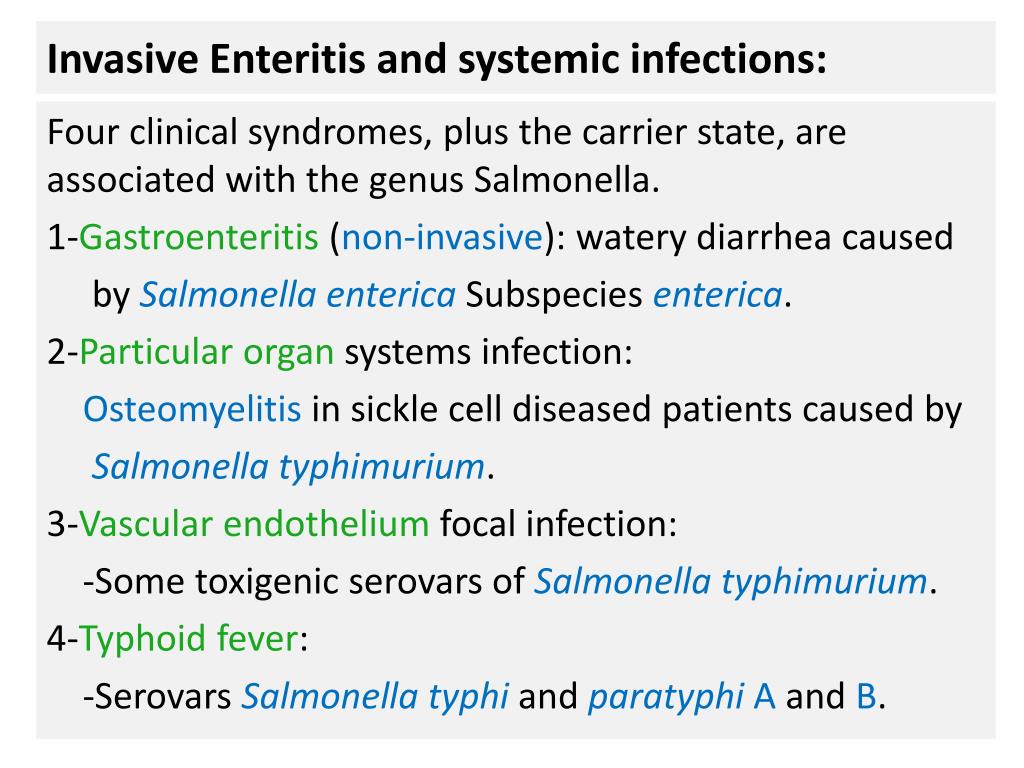 Invasive Enteritis and systemic infections:

Four clinical syndromes, plus the carrier state, are associated with the genus Salmonella.

1-Gastroenteritis (non-invasive): watery diarrhea caused by Salmonella enterica Subspecies enterica.

2-Particular organ systems infection:
Osteomyelitis in sickle cell diseased patients caused by Salmonella typhimurium.

3-Vascular endothelium focal infection:
-Some toxigenic serovars of Salmonella typhimurium.

4-Typhoid fever:
-Serovars Salmonella typhi and paratyphi A and B.